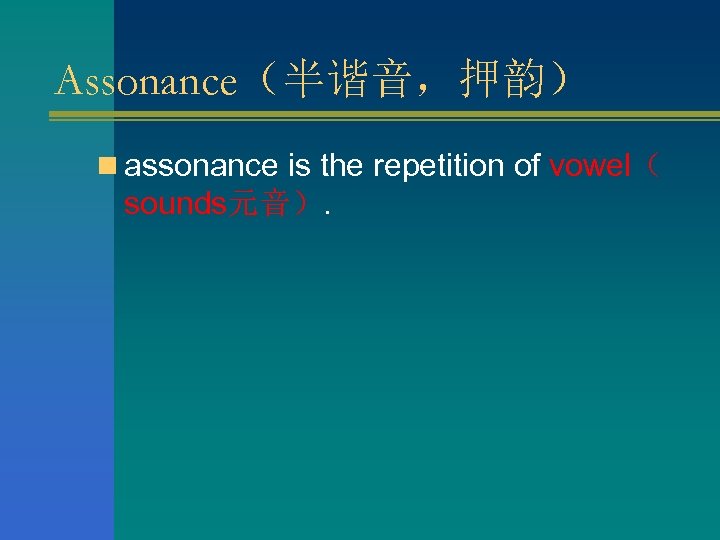 Assonance（半谐音，押韵）

assonance is the repetition of vowel（sounds元音）.